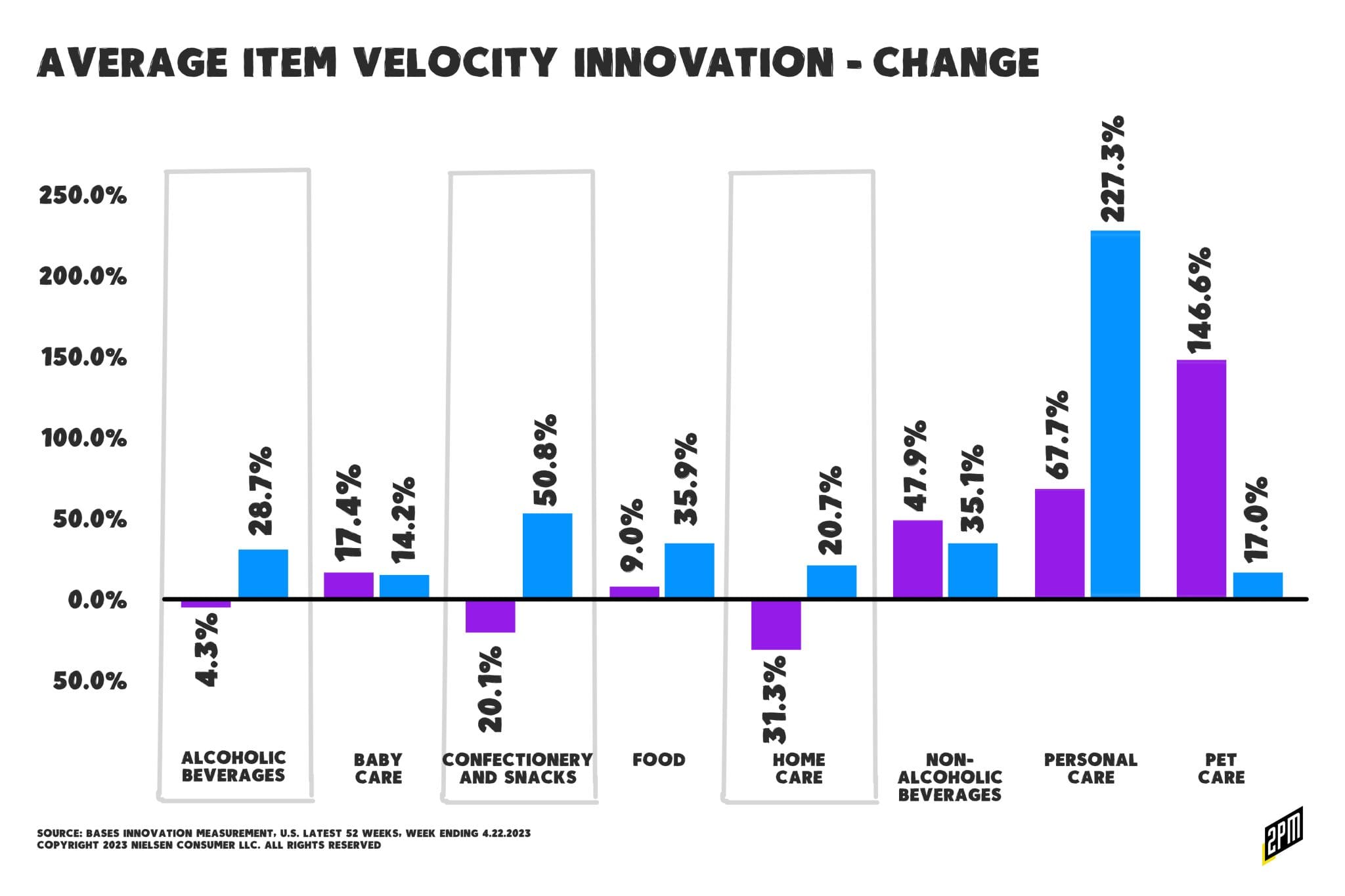 AVERAGE ITEM VELOCITY INNOVATION - CHANGE

250.0%
200.0%
150.0%
100.0%
50.0%
0.0%
50.0%

4.3%
28.7%
17.4%
14.2%
20.1%
50.8%
9.0%
35.9%
31.3%
20.7%
47.9%
35.1%
67.7%
227.3%
146.6%
17.0%

ALCOHOLIC BEVERAGES
BABY CARE
CONFECTIONERY AND SNACKS
FOOD
HOME CARE
NON-ALCOHOLIC BEVERAGES
PERSONAL CARE
PET CARE

SOURCE: BASES INNOVATION MEASUREMENT, U.S. LATEST 52 WEEKS, WEEK ENDING 4.22.2023
COPYRIGHT 2023 NIELSEN CONSUMER LLC. ALL RIGHTS RESERVED

2PM